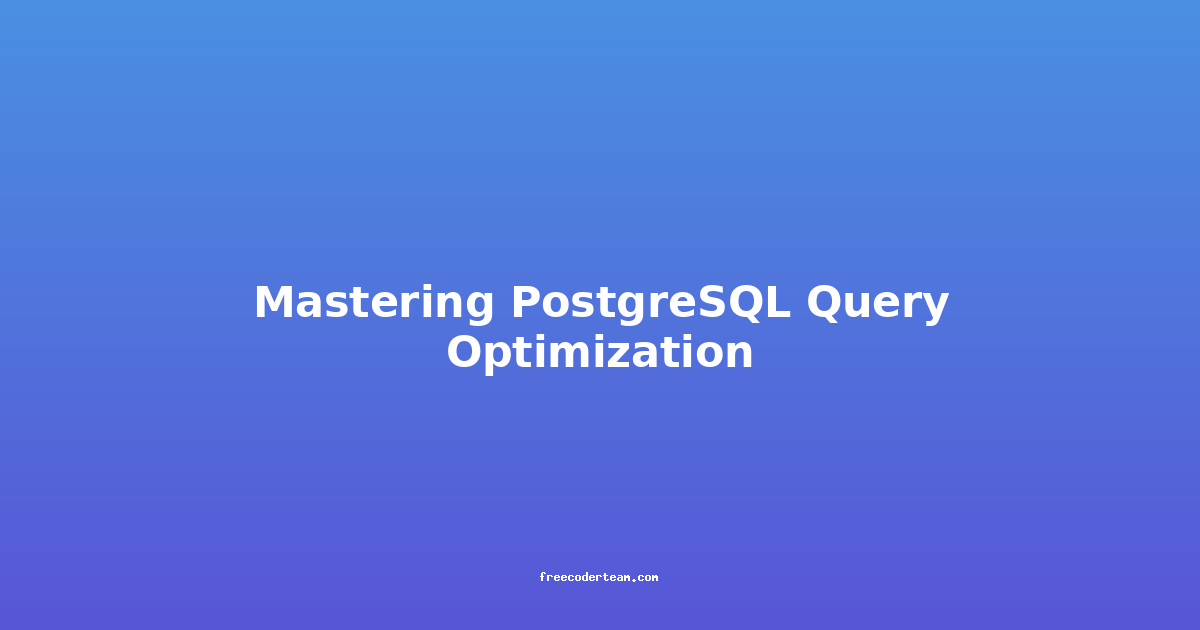 Mastering PostgreSQL Query Optimization

freecoderteam.com